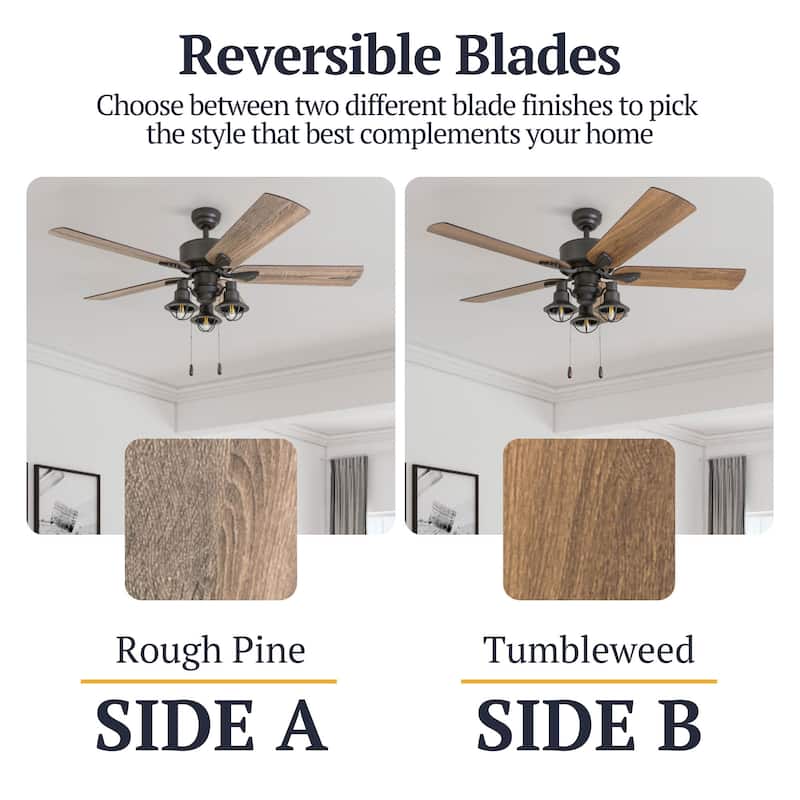 Reversible Blades
Choose between two different blade finishes to pick the style that best complements your home

Rough Pine
SIDE A

Tumbleweed
SIDE B